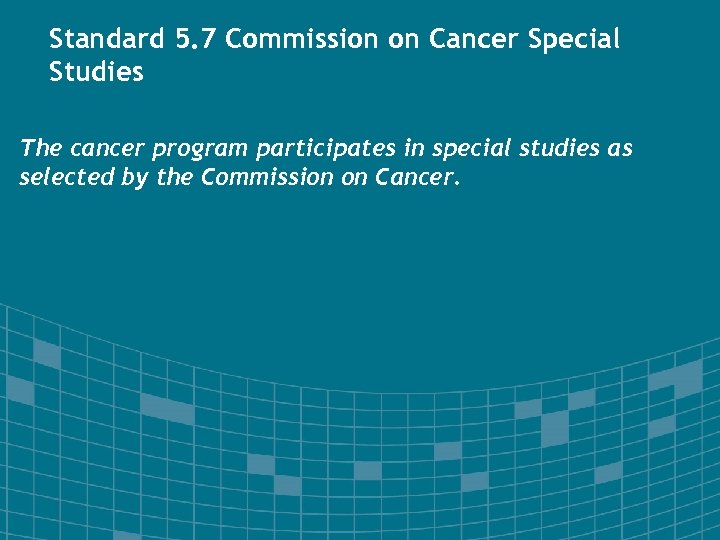 Standard 5.7 Commission on Cancer Special Studies

The cancer program participates in special studies as selected by the Commission on Cancer.